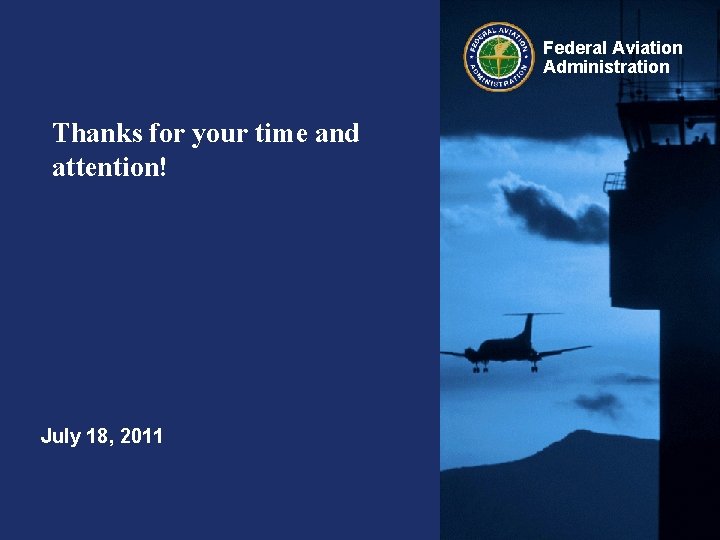 FEDERAL AVIATION ADMINISTRATION

Federal Aviation Administration

Thanks for your time and attention!

July 18, 2011